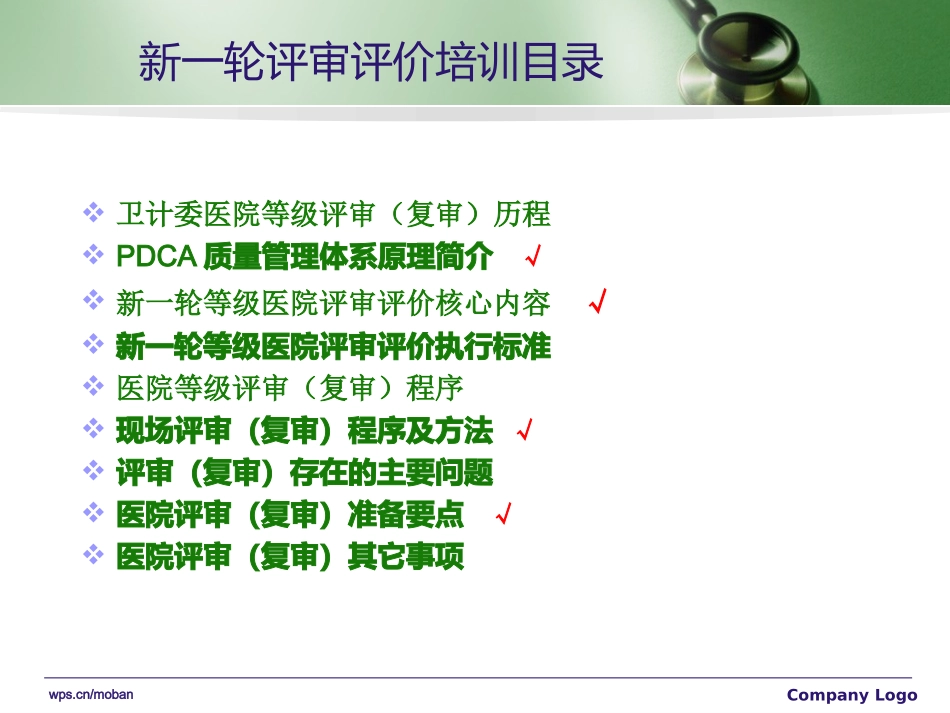 新一轮评审评价培训目录

❖ 卫计委医院等级评审（复审）历程
❖ PDCA 质量管理体系原理简介 √
❖ 新一轮等级医院评审评价核心内容 √
❖ 新一轮等级医院评审评价执行标准
❖ 医院等级评审（复审）程序
❖ 现场评审（复审）程序及方法 √
❖ 评审（复审）存在的主要问题
❖ 医院评审（复审）准备要点 √
❖ 医院评审（复审）其它事项

wps.cn/moban

Company Logo